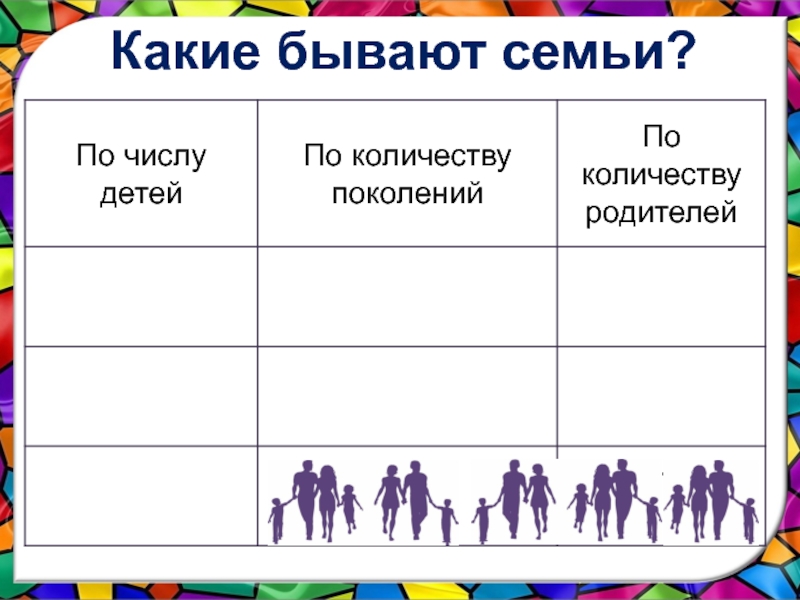 Какие бывают семьи?

| По числу детей | По количеству поколений | По количеству родителей |
|---|---|---|
| | | |
| | | |
| | | |